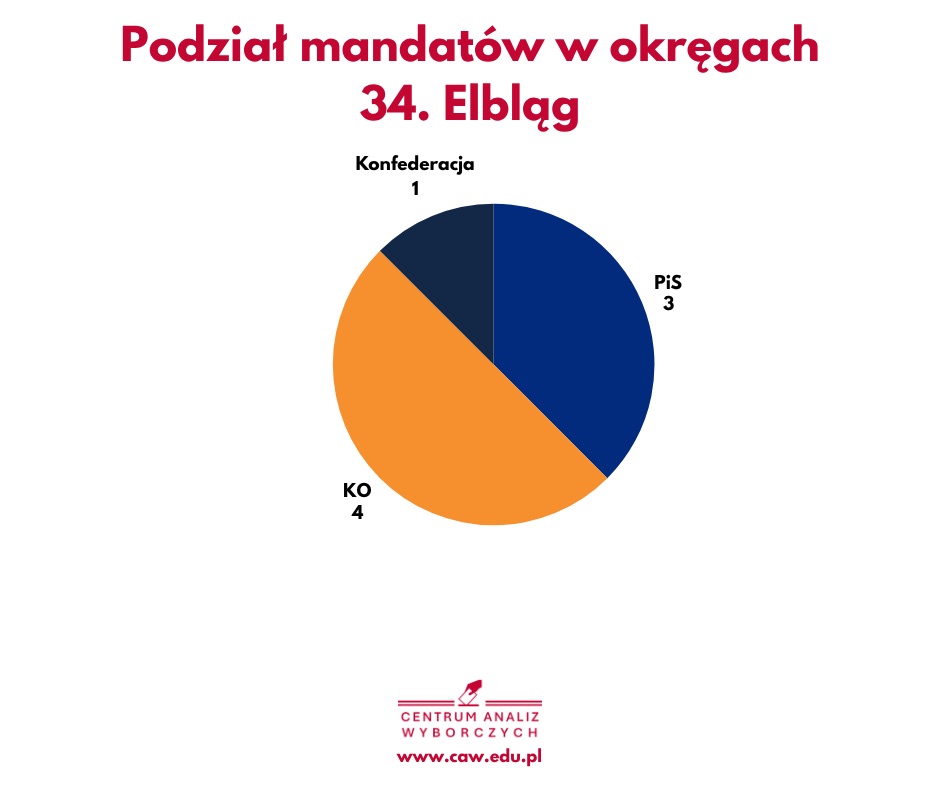 Podział mandatów w okręgach
34. Elbląg

Konfederacja
1

PiS
3

KO
4

CENTRUM ANALIZ
WYBORCZYCH
www.caw.edu.pl